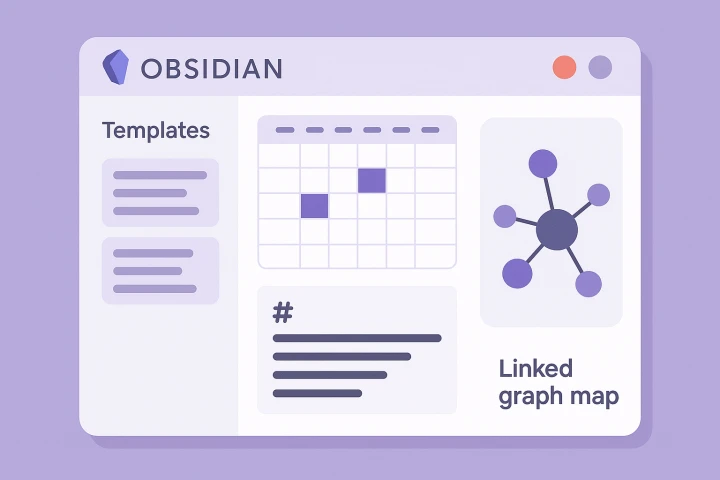 OBSIDIAN

Templates

#

Linked graph map